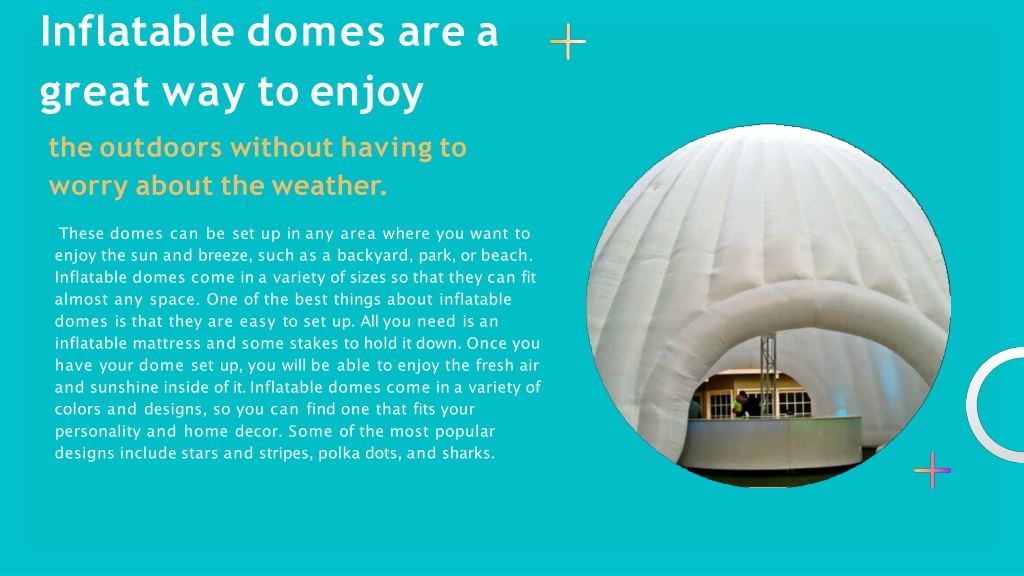 Inflatable domes are a great way to enjoy

the outdoors without having to worry about the weather.

These domes can be set up in any area where you want to enjoy the sun and breeze, such as a backyard, park, or beach. Inflatable domes come in a variety of sizes so that they can fit almost any space. One of the best things about inflatable domes is that they are easy to set up. All you need is an inflatable mattress and some stakes to hold it down. Once you have your dome set up, you will be able to enjoy the fresh air and sunshine inside of it. Inflatable domes come in a variety of colors and designs, so you can find one that fits your personality and home decor. Some of the most popular designs include stars and stripes, polka dots, and sharks.